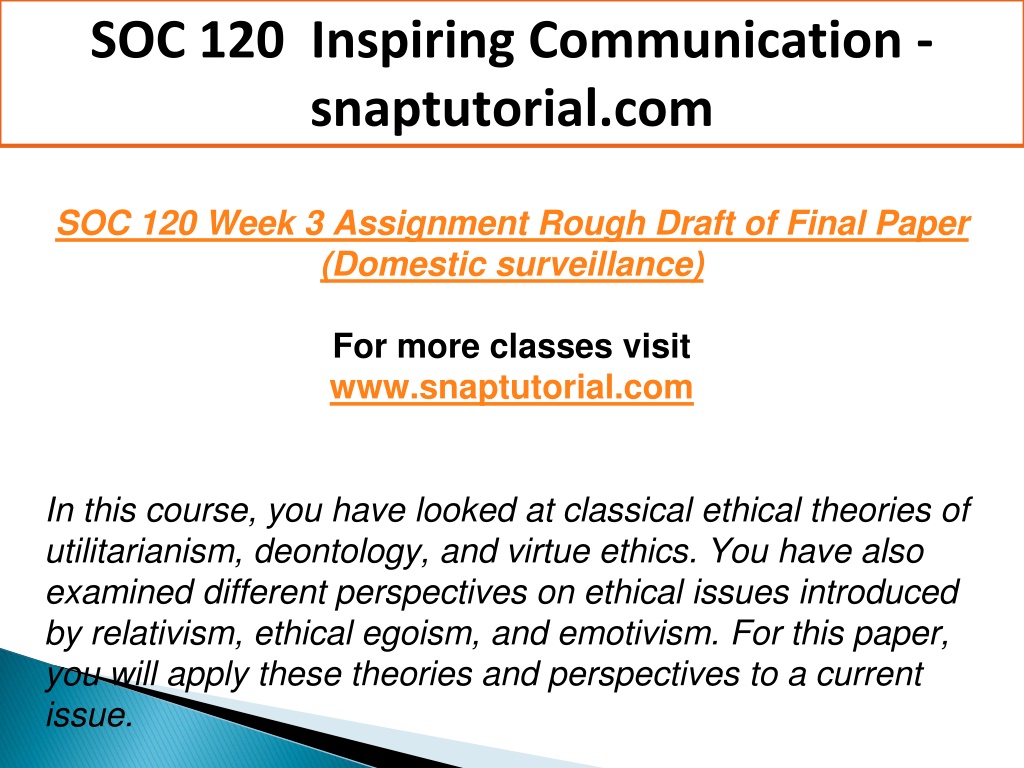 SOC 120 Inspiring Communication - snaptutorial.com

SOC 120 Week 3 Assignment Rough Draft of Final Paper (Domestic surveillance)

For more classes visit
www.snaptutorial.com

In this course, you have looked at classical ethical theories of utilitarianism, deontology, and virtue ethics. You have also examined different perspectives on ethical issues introduced by relativism, ethical egoism, and emotivism. For this paper, you will apply these theories and perspectives to a current issue.